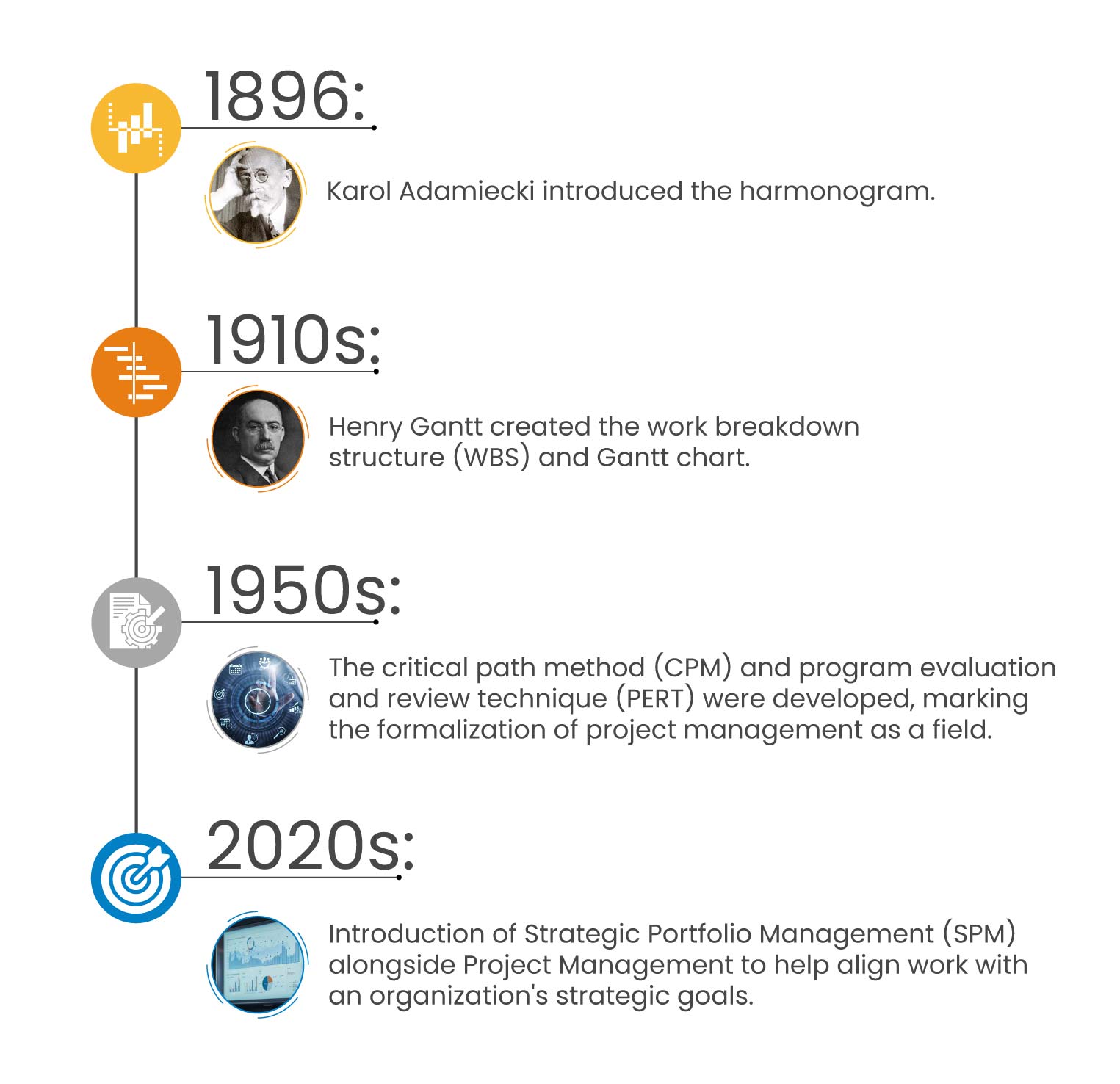 1896:

Karol Adamiecki introduced the harmonogram.

1910s:

Henry Gantt created the work breakdown structure (WBS) and Gantt chart.

1950s:

The critical path method (CPM) and program evaluation and review technique (PERT) were developed, marking the formalization of project management as a field.

2020s:

Introduction of Strategic Portfolio Management (SPM) alongside Project Management to help align work with an organization's strategic goals.